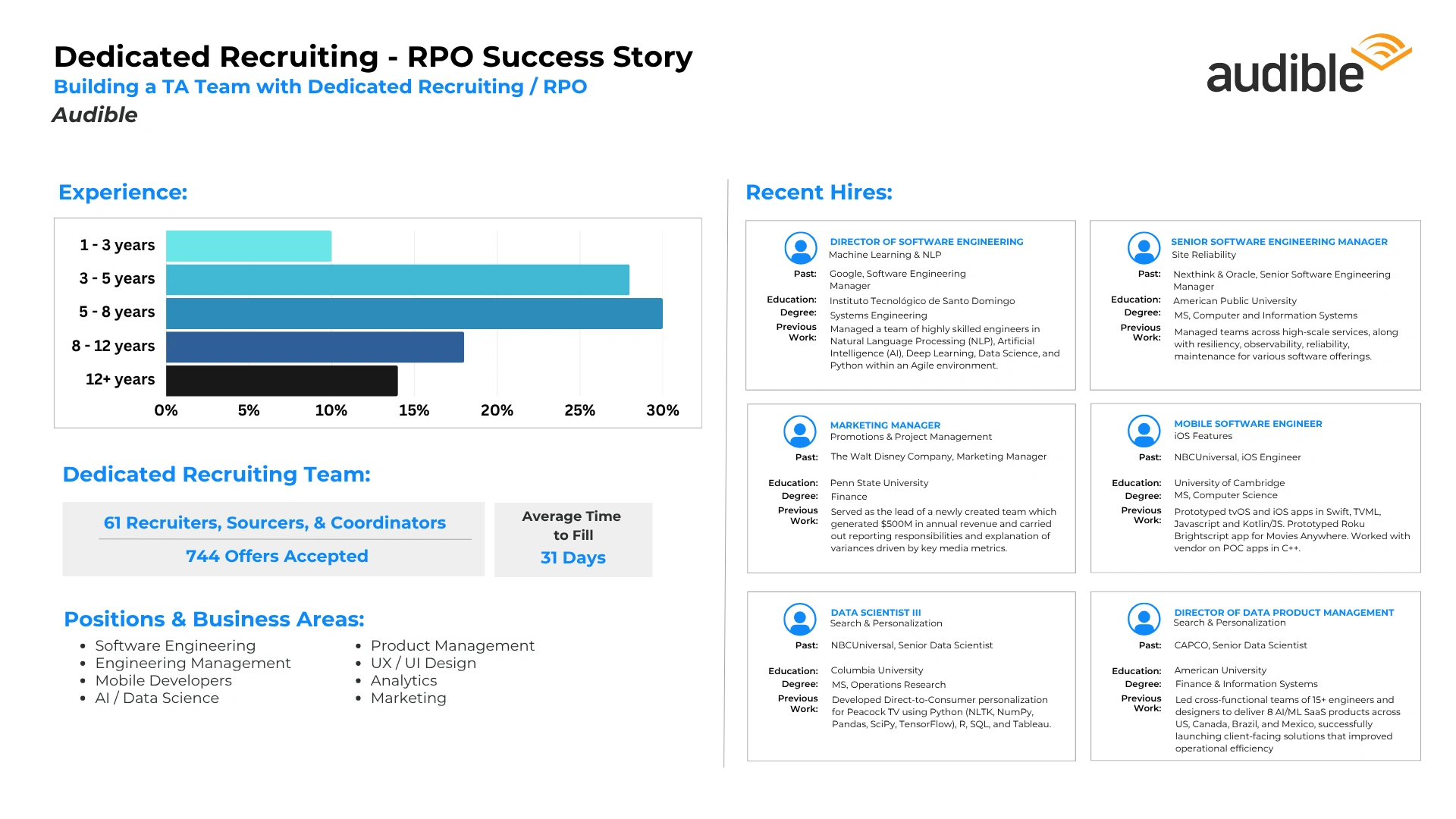 Dedicated Recruiting - RPO Success Story
Building a TA Team with Dedicated Recruiting / RPO
Audible

audible

Experience:

1 - 3 years
3 - 5 years
5 - 8 years
8 - 12 years
12+ years
0% 5% 10% 15% 20% 25% 30%

Dedicated Recruiting Team:

61 Recruiters, Sourcers, & Coordinators
744 Offers Accepted

Average Time to Fill
31 Days

Positions & Business Areas:

- Software Engineering
- Engineering Management
- Mobile Developers
- AI / Data Science

- Product Management
- UX / UI Design
- Analytics
- Marketing

Recent Hires:

DIRECTOR OF SOFTWARE ENGINEERING
Machine Learning & NLP
Past: Google, Software Engineering Manager
Education: Instituto Tecnológico de Santo Domingo
Degree: Systems Engineering
Previous Work: Managed a team of highly skilled engineers in Natural Language Processing (NLP), Artificial Intelligence (AI), Deep Learning, Data Science, and Python within an Agile environment.

SENIOR SOFTWARE ENGINEERING MANAGER
Site Reliability
Past: Nexthink & Oracle, Senior Software Engineering Manager
Education: American Public University
Degree: MS, Computer and Information Systems
Previous Work: Managed teams across high-scale services, along with resiliency, observability, reliability, maintenance for various software offerings.

MARKETING MANAGER
Promotions & Project Management
Past: The Walt Disney Company, Marketing Manager
Education: Penn State University
Degree: Finance
Previous Work: Served as the lead of a newly created team which generated $500M in annual revenue and carried out reporting responsibilities and explanation of variances driven by key media metrics.

MOBILE SOFTWARE ENGINEER
iOS Features
Past: NBCUniversal, iOS Engineer
Education: University of Cambridge
Degree: MS, Computer Science
Previous Work: Prototyped tvOS and iOS apps in Swift, TVML, Javascript and Kotlin/JS. Prototyped Roku Brightscript app for Movies Anywhere. Worked with vendor on POC apps in C++.

DATA SCIENTIST III
Search & Personalization
Past: NBCUniversal, Senior Data Scientist
Education: Columbia University
Degree: MS, Operations Research
Previous Work: Developed Direct-to-Consumer personalization for Peacock TV using Python (NLTK, NumPy, Pandas, SciPy, TensorFlow), R, SQL, and Tableau.

DIRECTOR OF DATA PRODUCT MANAGEMENT
Search & Personalization
Past: CAPCO, Senior Data Scientist
Education: American University
Degree: Finance & Information Systems
Previous Work: Led cross-functional teams of 15+ engineers and designers to deliver 8 AI/ML SaaS products across US, Canada, Brazil, and Mexico, successfully launching client-facing solutions that improved operational efficiency